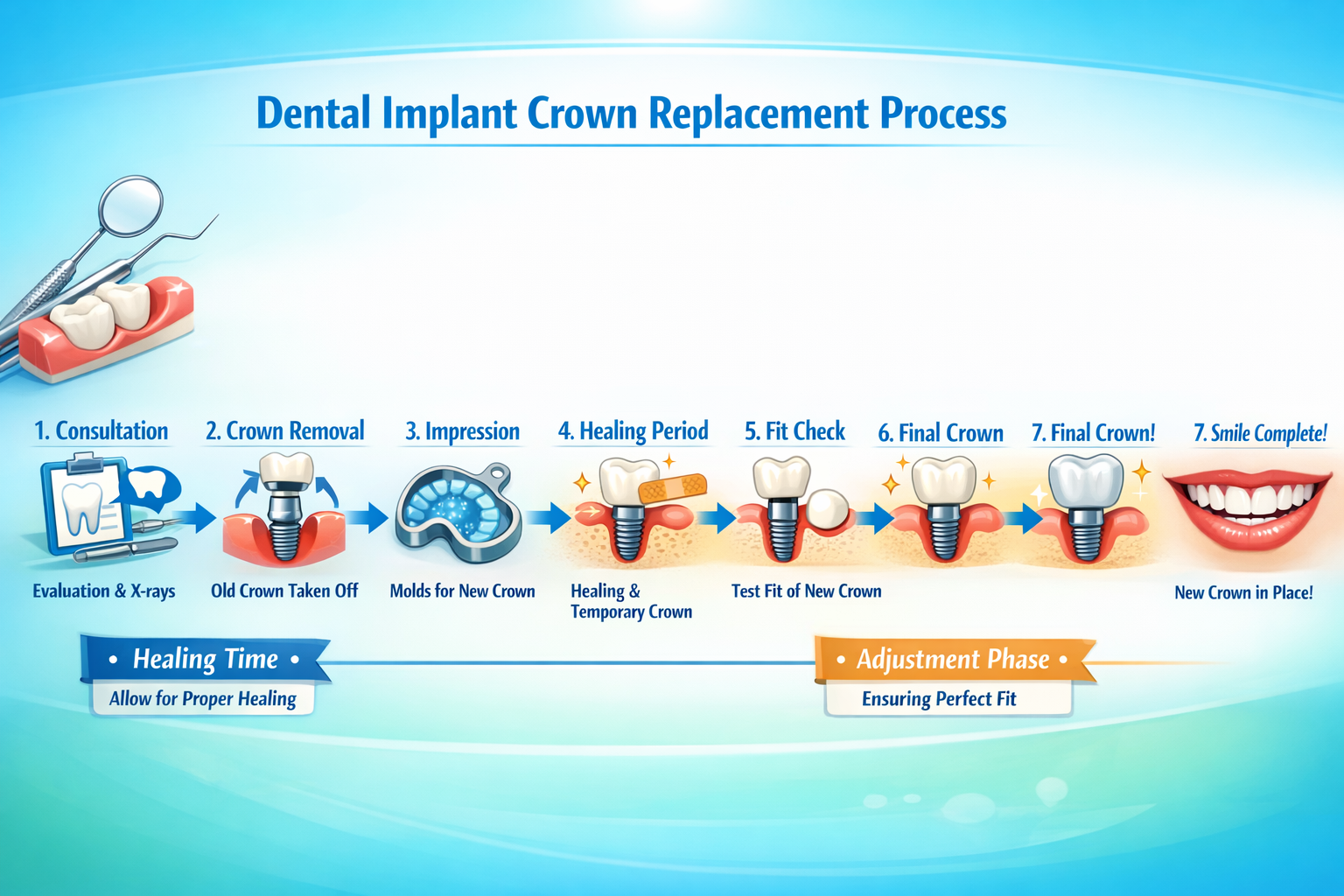 Dental Implant Crown Replacement Process

1. Consultation

Evaluation & X-rays

2. Crown Removal

Old Crown Taken Off

3. Impression

Molds for New Crown

4. Healing Period

Healing & Temporary Crown

5. Fit Check

Test Fit of New Crown

6. Final Crown

7. Final Crown!

7. Smile Complete!

New Crown in Place!

• Healing Time •

Allow for Proper Healing

• Adjustment Phase •

Ensuring Perfect Fit